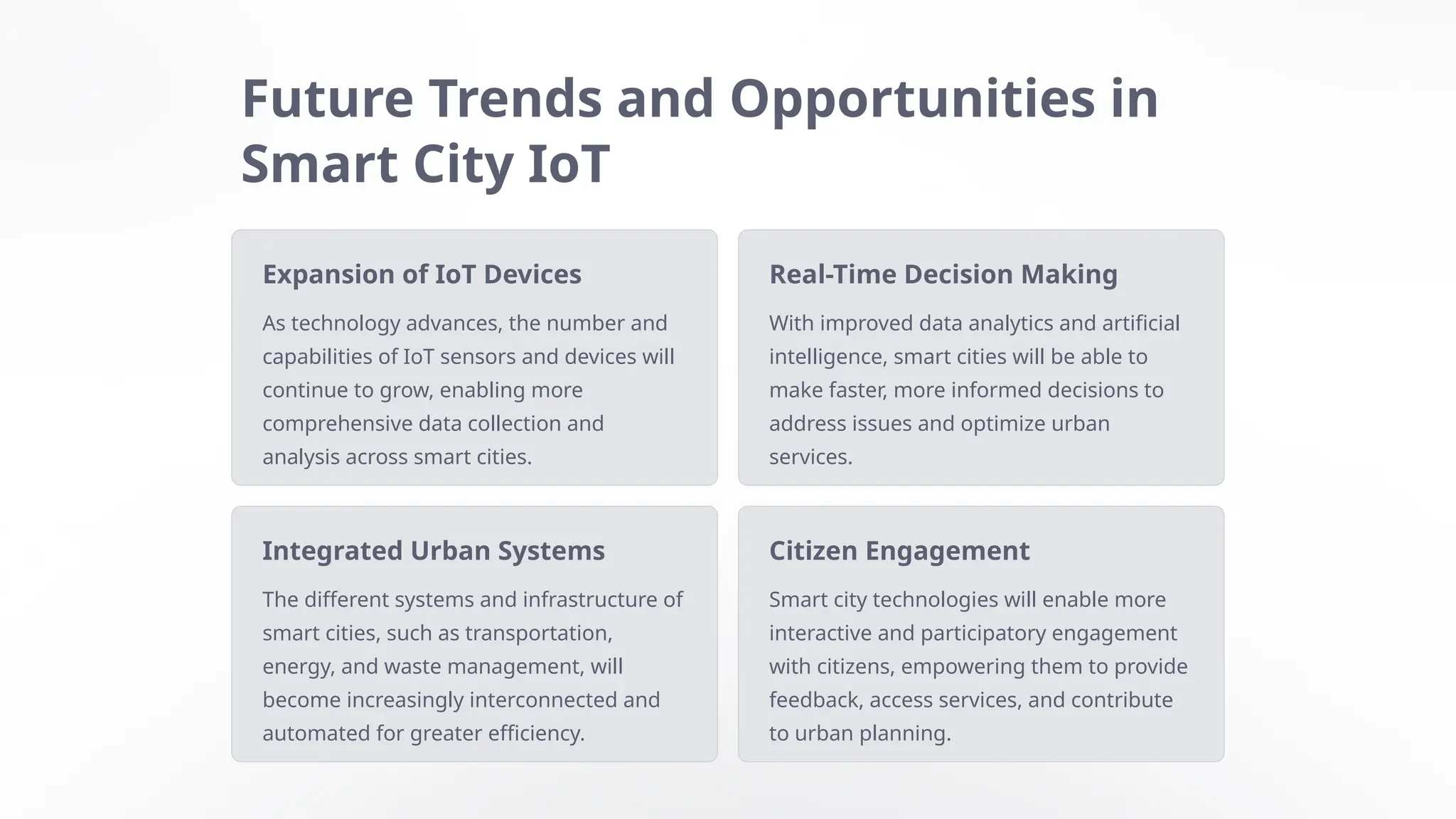 Future Trends and Opportunities in Smart City IoT

Expansion of IoT Devices

As technology advances, the number and capabilities of IoT sensors and devices will continue to grow, enabling more comprehensive data collection and analysis across smart cities.

Real-Time Decision Making

With improved data analytics and artificial intelligence, smart cities will be able to make faster, more informed decisions to address issues and optimize urban services.

Integrated Urban Systems

The different systems and infrastructure of smart cities, such as transportation, energy, and waste management, will become increasingly interconnected and automated for greater efficiency.

Citizen Engagement

Smart city technologies will enable more interactive and participatory engagement with citizens, empowering them to provide feedback, access services, and contribute to urban planning.